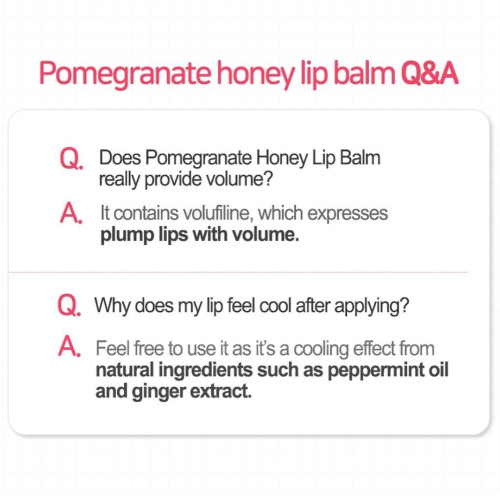 Pomegranate honey lip balm Q&A

Q. Does Pomegranate Honey Lip Balm really provide volume?

A. It contains volufiline, which expresses plump lips with volume.

Q. Why does my lip feel cool after applying?

A. Feel free to use it as it's a cooling effect from natural ingredients such as peppermint oil and ginger extract.